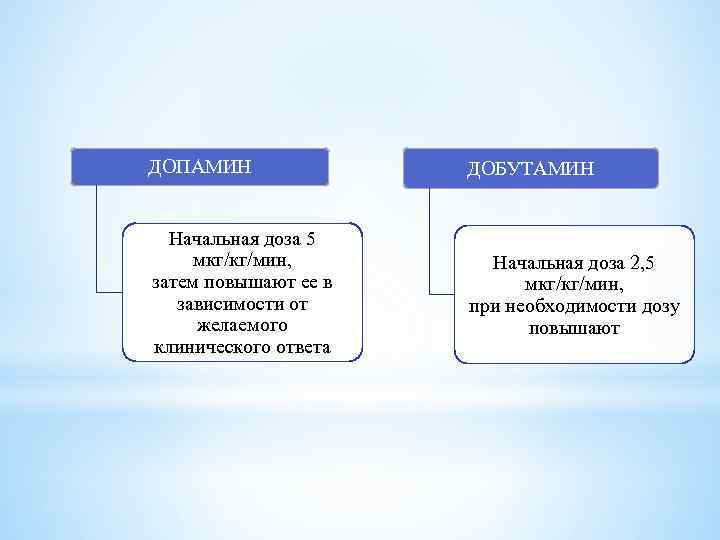 ДОПАМИН

Начальная доза 5 мкг/кг/мин, затем повышают ее в зависимости от желаемого клинического ответа

ДОБУТАМИН

Начальная доза 2,5 мкг/кг/мин, при необходимости дозу повышают